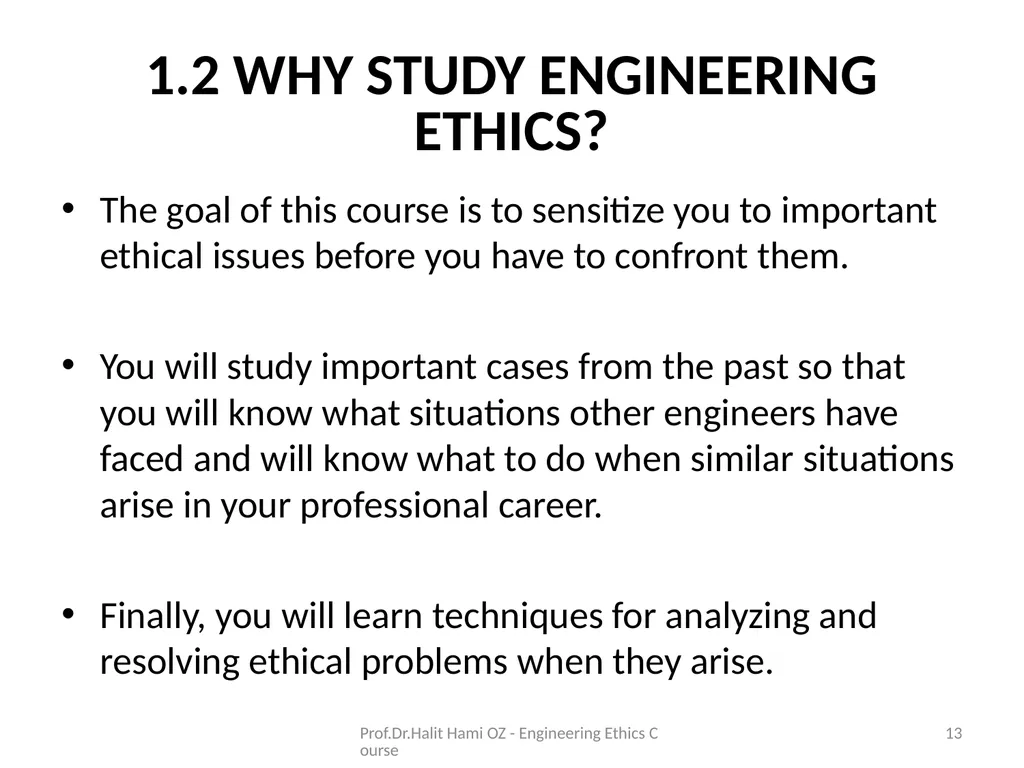 1.2 WHY STUDY ENGINEERING ETHICS?

• The goal of this course is to sensitize you to important ethical issues before you have to confront them.

• You will study important cases from the past so that you will know what situations other engineers have faced and will know what to do when similar situations arise in your professional career.

• Finally, you will learn techniques for analyzing and resolving ethical problems when they arise.

Prof.Dr.Halit Hami OZ - Engineering Ethics Course

13